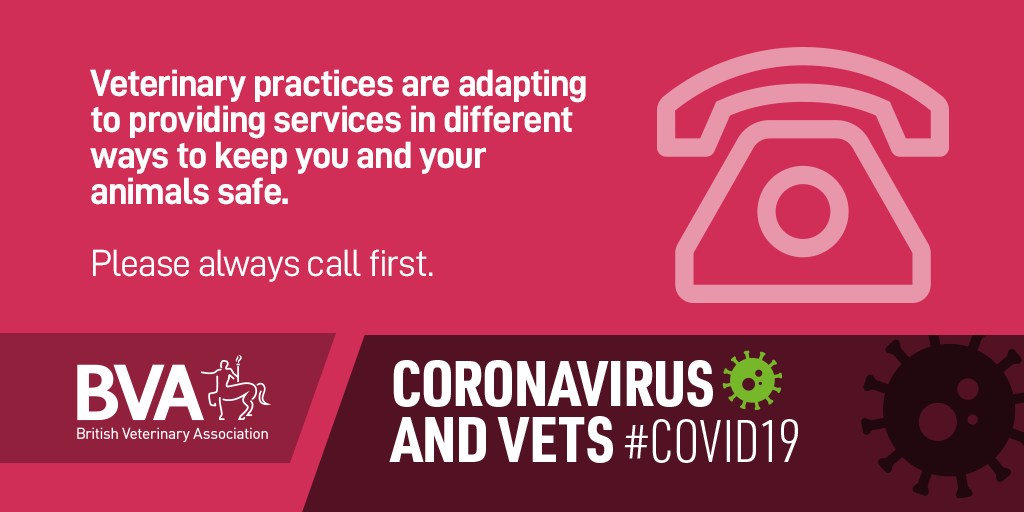 Veterinary practices are adapting to providing services in different ways to keep you and your animals safe.

Please always call first.

BVA
British Veterinary Association

CORONAVIRUS AND VETS #COVID19